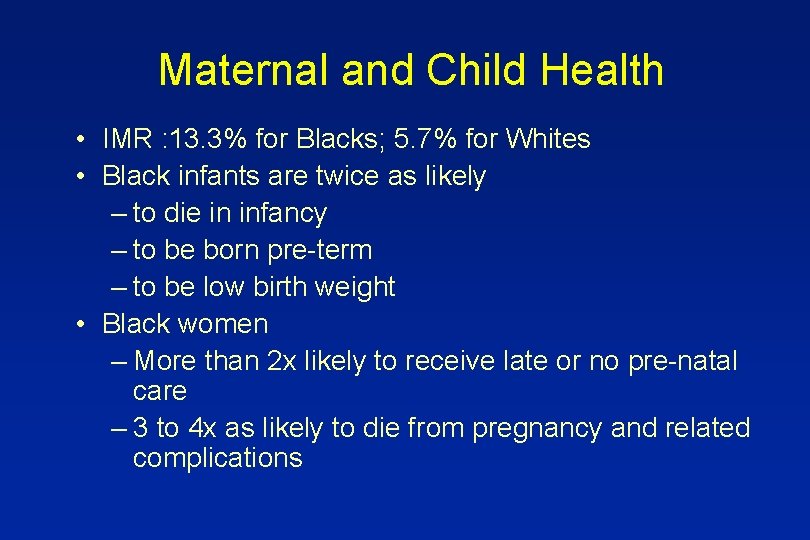 Maternal and Child Health

• IMR :13.3% for Blacks; 5.7% for Whites
• Black infants are twice as likely
– to die in infancy
– to be born pre-term
– to be low birth weight
• Black women
– More than 2x likely to receive late or no pre-natal care
– 3 to 4x as likely to die from pregnancy and related complications